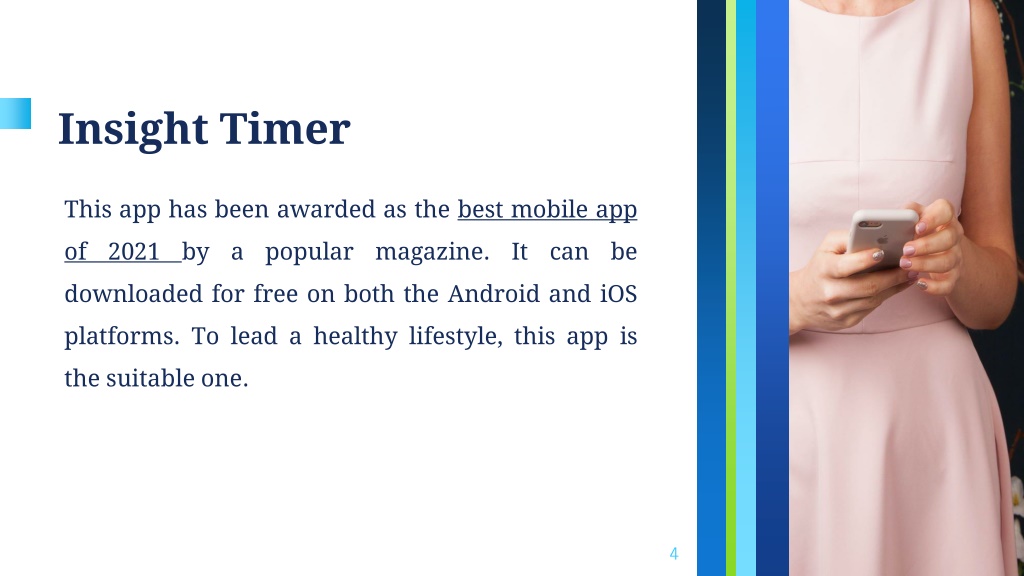 Insight Timer

This app has been awarded as the best mobile app of 2021 by a popular magazine. It can be downloaded for free on both the Android and iOS platforms. To lead a healthy lifestyle, this app is the suitable one.

4